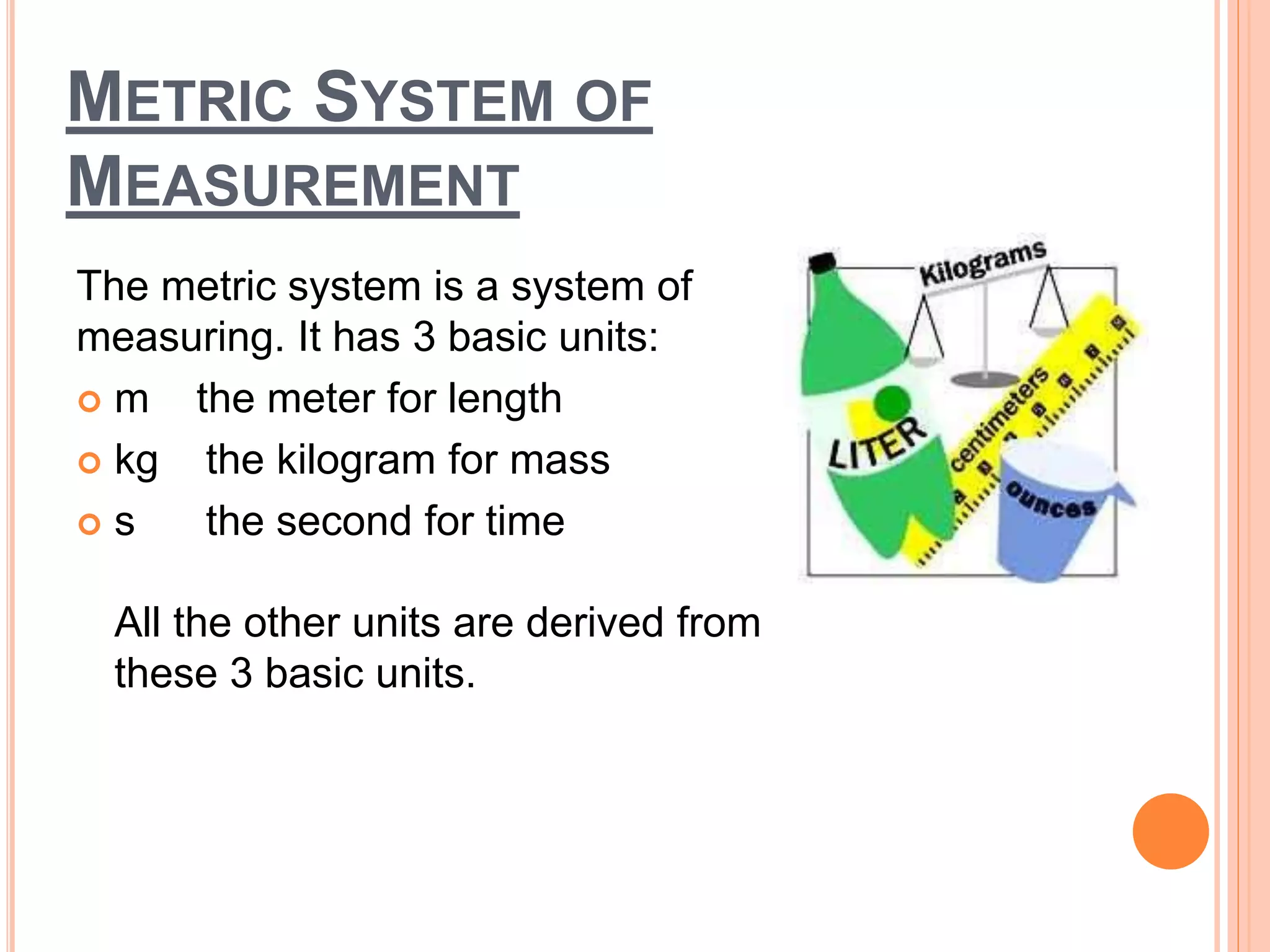 METRIC SYSTEM OF MEASUREMENT

The metric system is a system of measuring. It has 3 basic units:

m the meter for length

kg the kilogram for mass

s the second for time

All the other units are derived from these 3 basic units.

Kilograms

LITER

centimeters

ounces